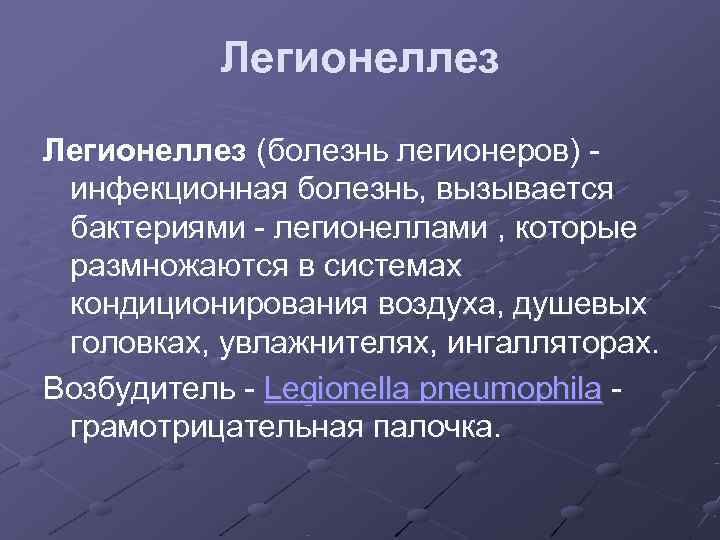 Легионеллез

Легионеллез (болезнь легионеров) - инфекционная болезнь, вызывается бактериями - легионеллами , которые размножаются в системах кондиционирования воздуха, душевых головках, увлажнителях, ингалляторах.

Возбудитель - Legionella pneumophila - грамотрицательная палочка.